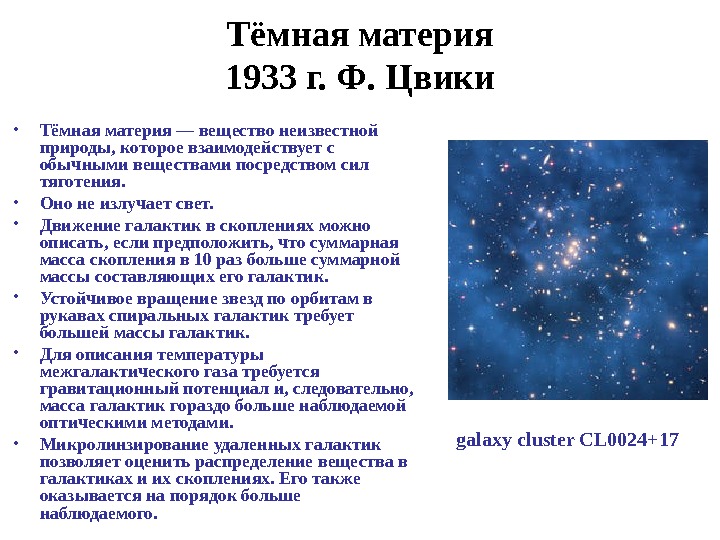 Тёмная материя
1933 г. Ф. Цвики

• Тёмная материя — вещество неизвестной природы, которое взаимодействует с обычными веществами посредством сил тяготения.
• Оно не излучает свет.
• Движение галактик в скоплениях можно описать, если предположить, что суммарная масса скопления в 10 раз больше суммарной массы составляющих его галактик.
• Устойчивое вращение звезд по орбитам в рукавах спиральных галактик требует большей массы галактик.
• Для описания температуры межгалактического газа требуется гравитационный потенциал и, следовательно, масса галактик гораздо больше наблюдаемой оптическими методами.
• Микролинзирование удаленных галактик позволяет оценить распределение вещества в галактиках и их скоплениях. Его также оказывается на порядок больше наблюдаемого.

galaxy cluster CL0024+17